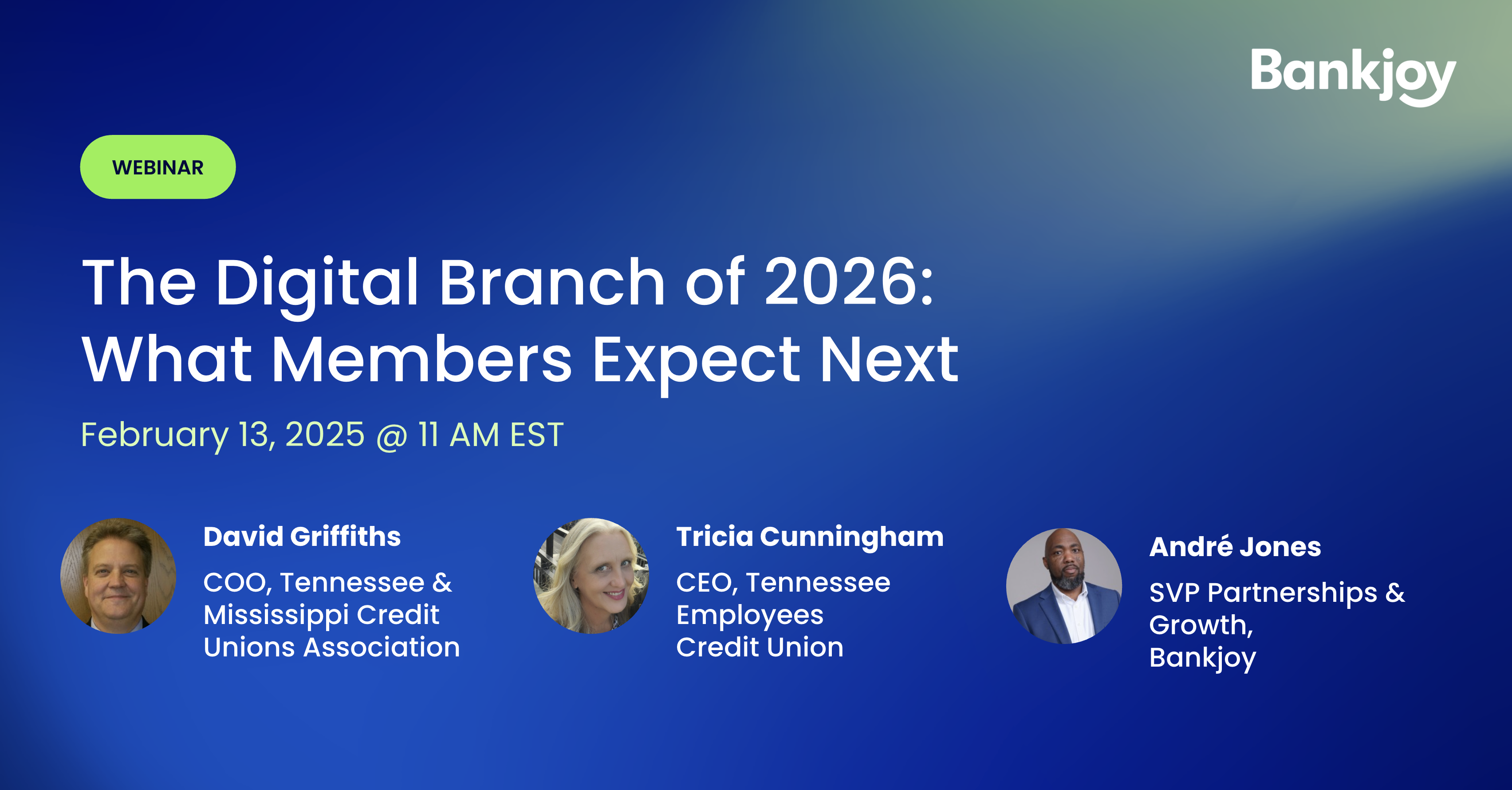 Bankjoy

WEBINAR

The Digital Branch of 2026: What Members Expect Next

February 13, 2025 @ 11 AM EST

David Griffiths

COO, Tennessee & Mississippi Credit Unions Association

Tricia Cunningham

CEO, Tennessee Employees Credit Union

André Jones

SVP Partnerships & Growth, Bankjoy